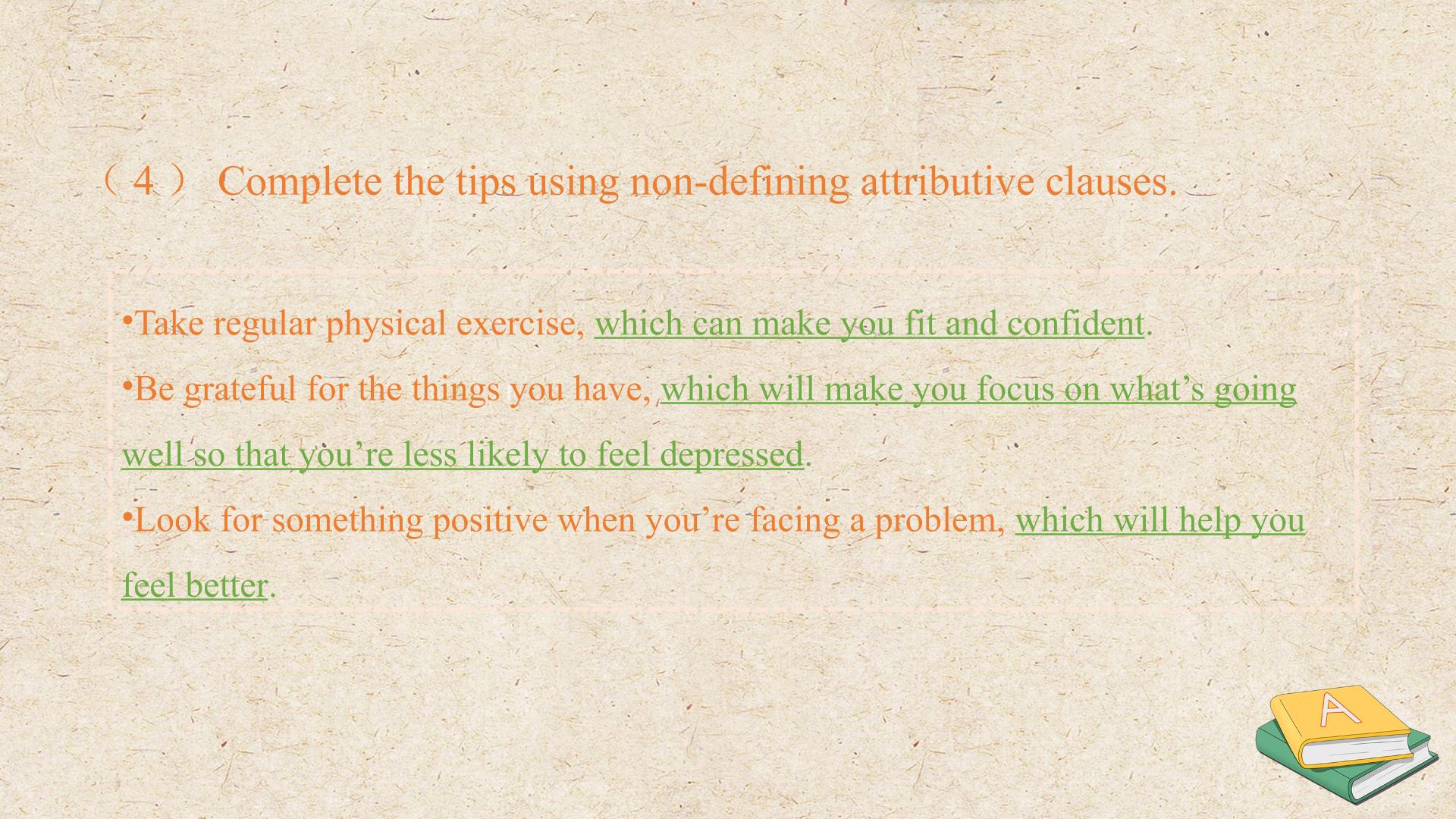 （4） Complete the tips using non-defining attributive clauses.

•Take regular physical exercise, which can make you fit and confident.

•Be grateful for the things you have, which will make you focus on what’s going well so that you’re less likely to feel depressed.

•Look for something positive when you’re facing a problem, which will help you feel better.

A